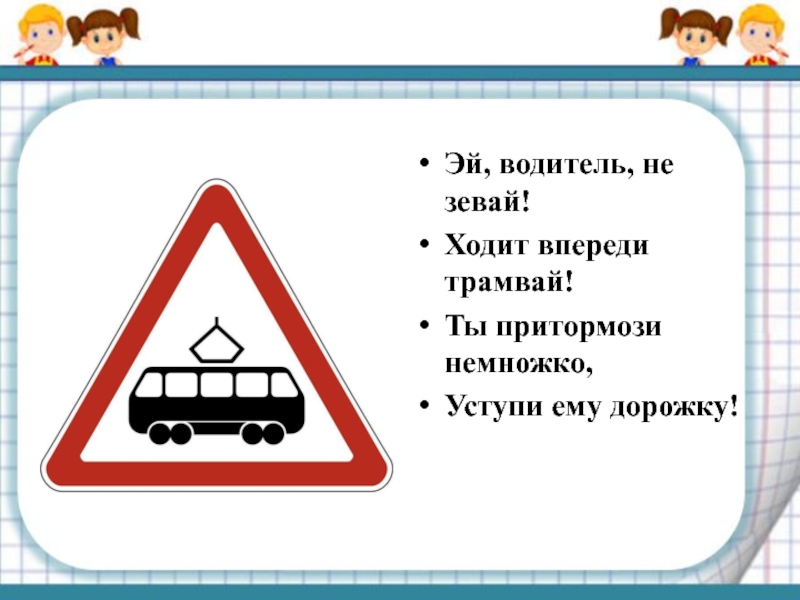 • Эй, водитель, не зевай!
• Ходит впереди трамвай!
• Ты притормози немножко,
• Уступи ему дорожку!